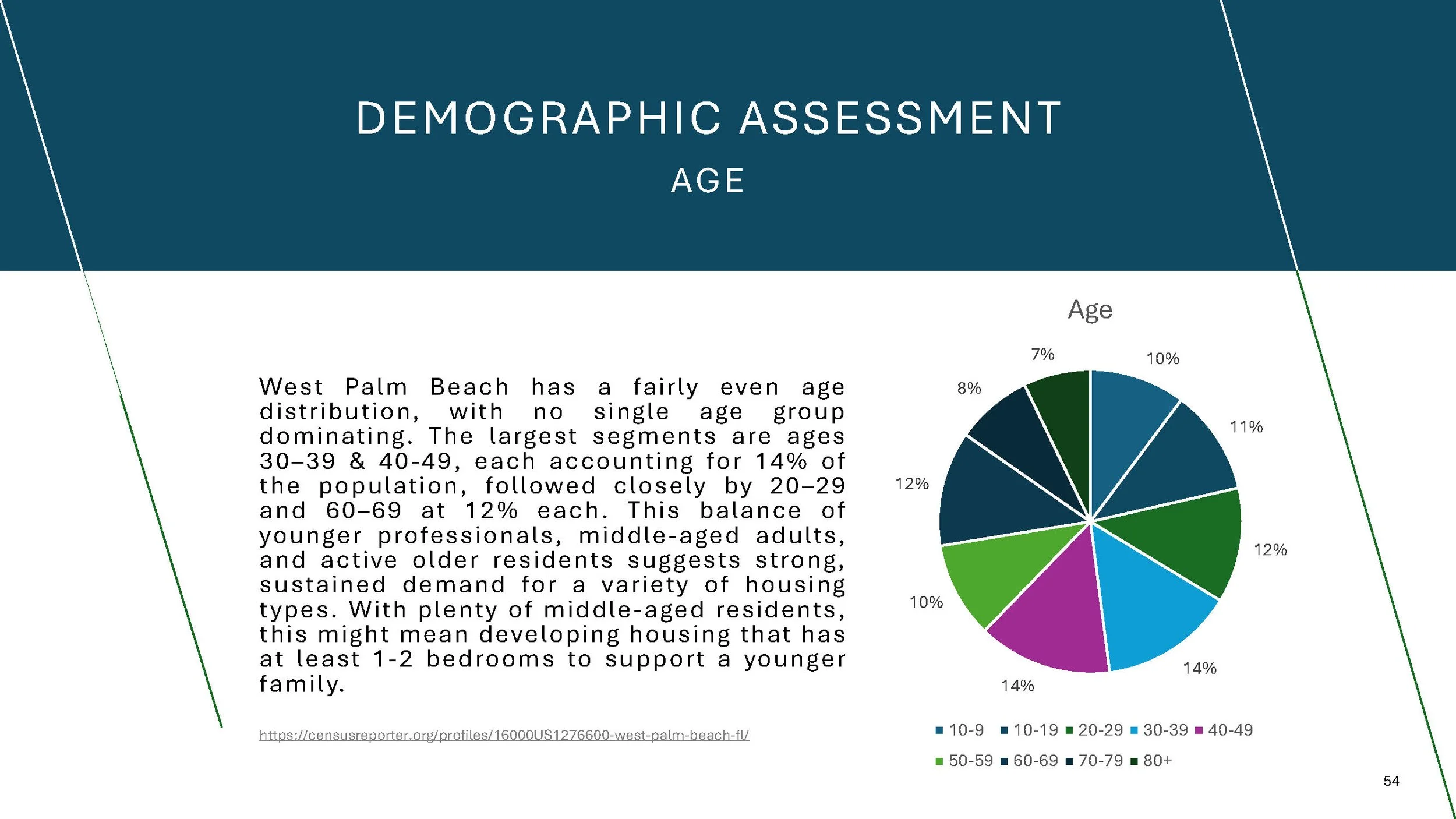 DEMOGRAPHIC ASSESSMENT

AGE

West Palm Beach has a fairly even age distribution, with no single age group dominating. The largest segments are ages 30–39 & 40-49, each accounting for 14% of the population, followed closely by 20–29 and 60–69 at 12% each. This balance of younger professionals, middle-aged adults, and active older residents suggests strong, sustained demand for a variety of housing types. With plenty of middle-aged residents, this might mean developing housing that has at least 1-2 bedrooms to support a younger family.

https://censusreporter.org/profiles/16000US1276600-west-palm-beach-fl/

Age

10%
11%
12%
14%
14%
10%
12%
8%
7%

10-9 10-19 20-29 30-39 40-49 50-59 60-69 70-79 80+

54